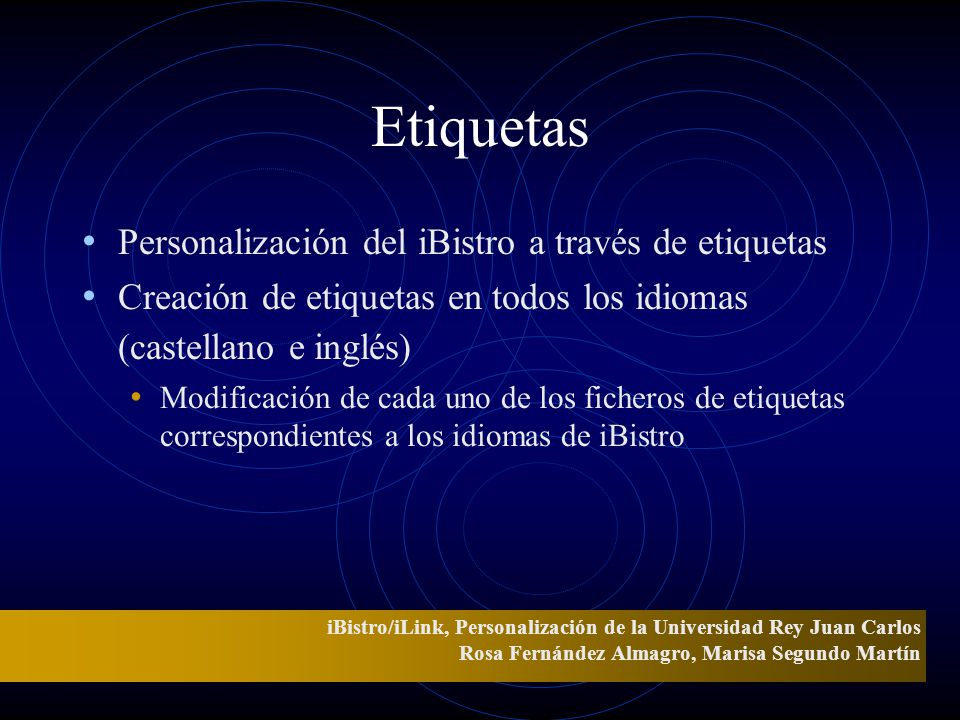 Etiquetas

• Personalización del iBistro a través de etiquetas
• Creación de etiquetas en todos los idiomas (castellano e inglés)
  • Modificación de cada uno de los ficheros de etiquetas correspondientes a los idiomas de iBistro

iBistro/iLink, Personalización de la Universidad Rey Juan Carlos
Rosa Fernández Almagro, Marisa Segundo Martín